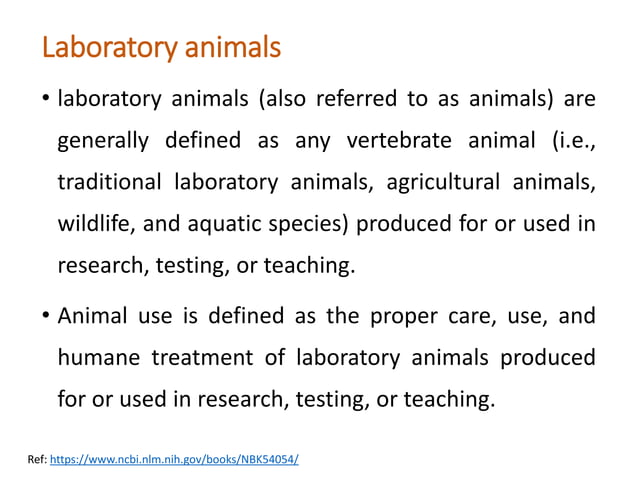 Laboratory animals

• laboratory animals (also referred to as animals) are generally defined as any vertebrate animal (i.e., traditional laboratory animals, agricultural animals, wildlife, and aquatic species) produced for or used in research, testing, or teaching.

• Animal use is defined as the proper care, use, and humane treatment of laboratory animals produced for or used in research, testing, or teaching.

Ref: https://www.ncbi.nlm.nih.gov/books/NBK54054/